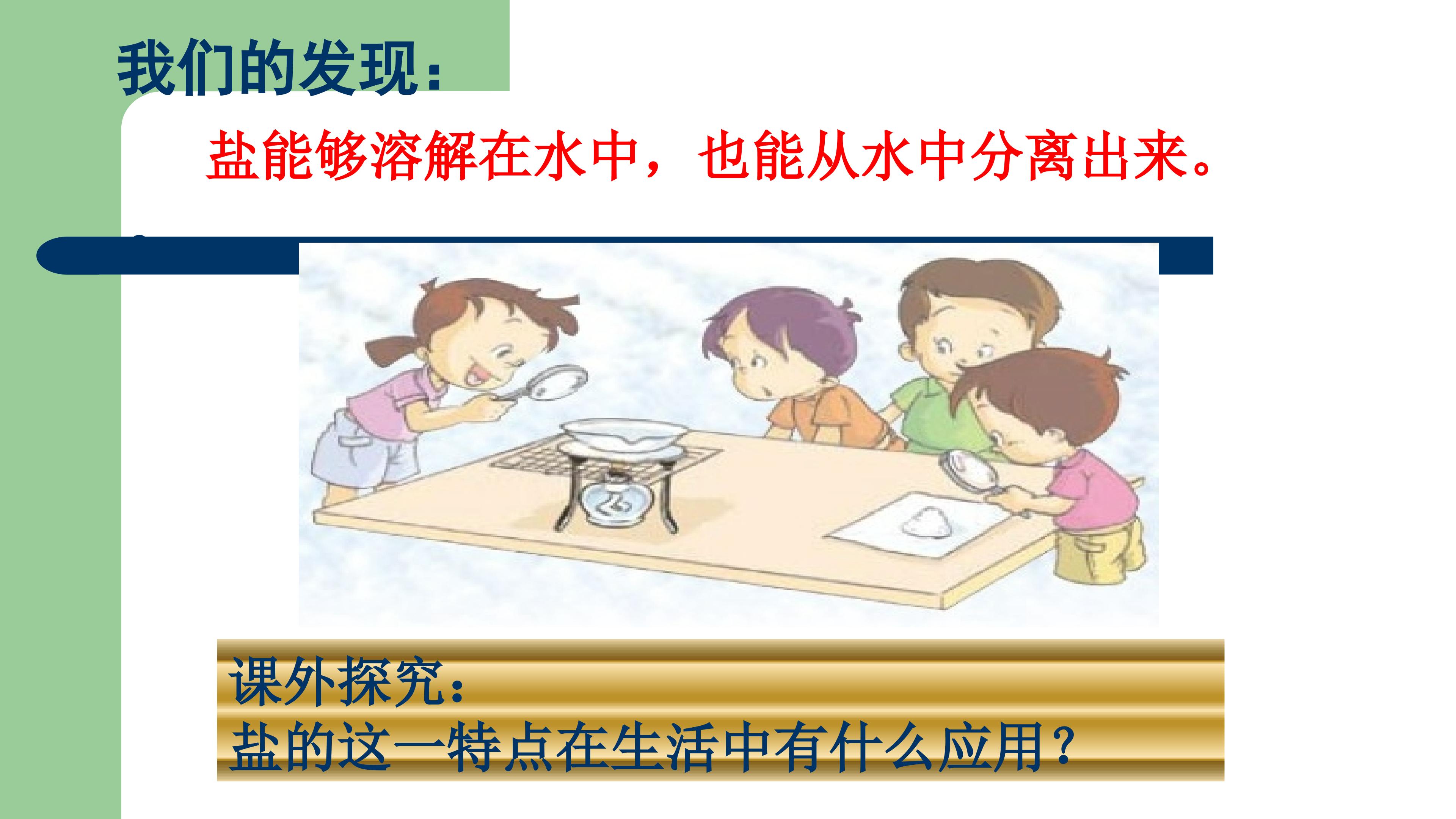 我们的发现：

盐能够溶解在水中，也能从水中分离出来。

课外探究：
盐的这一特点在生活中有什么应用？